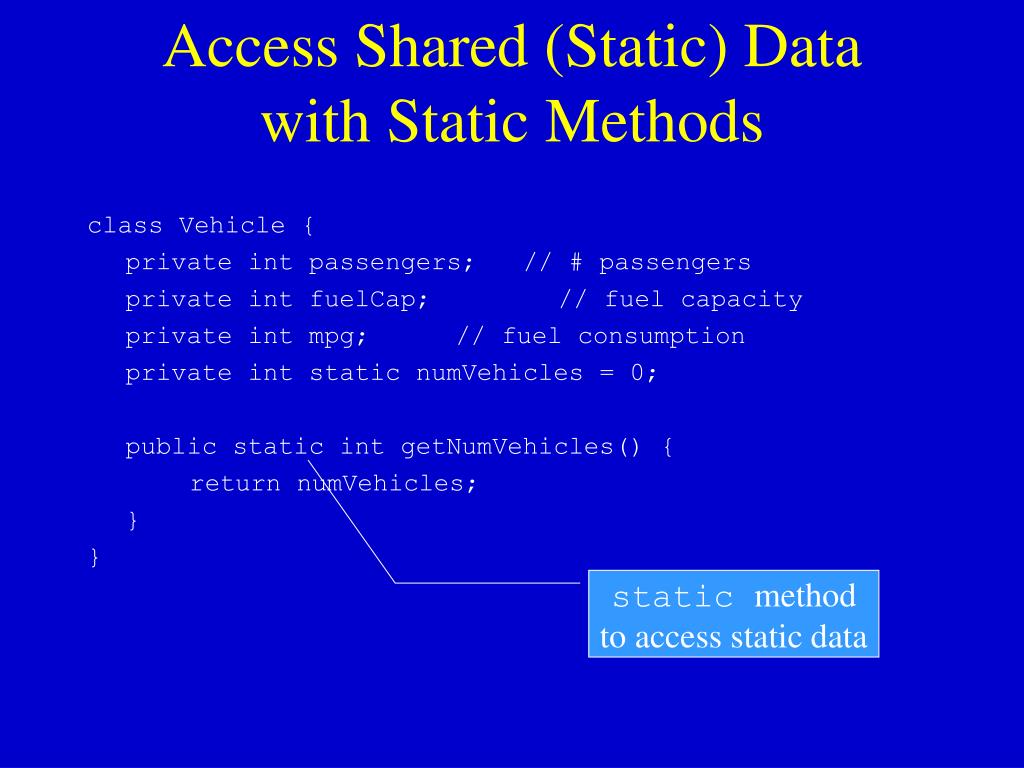 Access Shared (Static) Data with Static Methods

class Vehicle {
private int passengers; // # passengers
private int fuelCap; // fuel capacity
private int mpg; // fuel consumption
private int static numVehicles = 0;

public static int getNumVehicles() {
return numVehicles;
}
}

static method to access static data